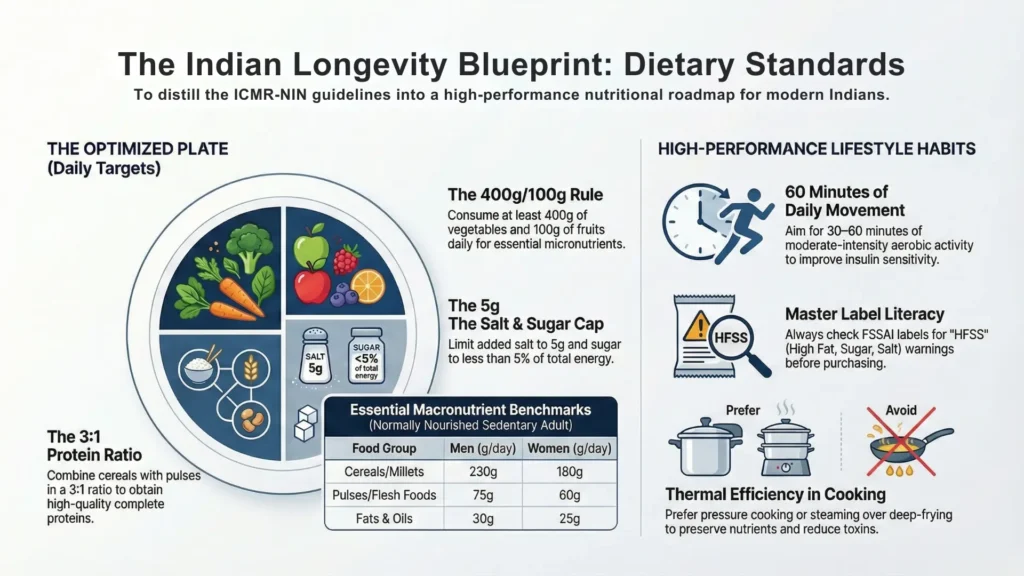 The Indian Longevity Blueprint: Dietary Standards

To distill the ICMR-NIN guidelines into a high-performance nutritional roadmap for modern Indians.

THE OPTIMIZED PLATE
(Daily Targets)

The 400g/100g Rule
Consume at least 400g of vegetables and 100g of fruits daily for essential micronutrients.

The 5g
The Salt & Sugar Cap
Limit added salt to 5g and sugar to less than 5% of total energy.

SALT
5g

SUGAR
<5%
of total energy

The 3:1
Protein Ratio
Combine cereals with pulses in a 3:1 ratio to obtain high-quality complete proteins.

Essential Macronutrient Benchmarks
(Normally Nourished Sedentary Adult)

| Food Group | Men (g/day) | Women (g/day) |
|---|---|---|
| Cereals/Millets | 230g | 180g |
| Pulses/Flesh Foods | 75g | 60g |
| Fats & Oils | 30g | 25g |

HIGH-PERFORMANCE LIFESTYLE HABITS

60 Minutes of
Daily Movement
Aim for 30–60 minutes of moderate-intensity aerobic activity to improve insulin sensitivity.

HFSS

Master Label Literacy
Always check FSSAI labels for "HFSS" (High Fat, Sugar, Salt) warnings before purchasing.

Prefer

Avoid

Thermal Efficiency in Cooking
Prefer pressure cooking or steaming over deep-frying to preserve nutrients and reduce toxins.